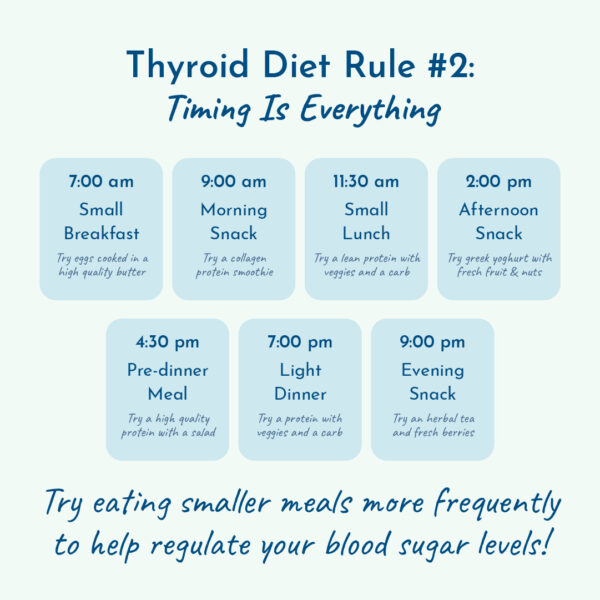 Thyroid Diet Rule #2:
Timing Is Everything

7:00 am
Small Breakfast
Try eggs cooked in a high quality butter

9:00 am
Morning Snack
Try a collagen protein smoothie

11:30 am
Small Lunch
Try a lean protein with veggies and a carb

2:00 pm
Afternoon Snack
Try greek yoghurt with fresh fruit & nuts

4:30 pm
Pre-dinner Meal
Try a high quality protein with a salad

7:00 pm
Light Dinner
Try a protein with veggies and a carb

9:00 pm
Evening Snack
Try an herbal tea and fresh berries

Try eating smaller meals more frequently to help regulate your blood sugar levels!